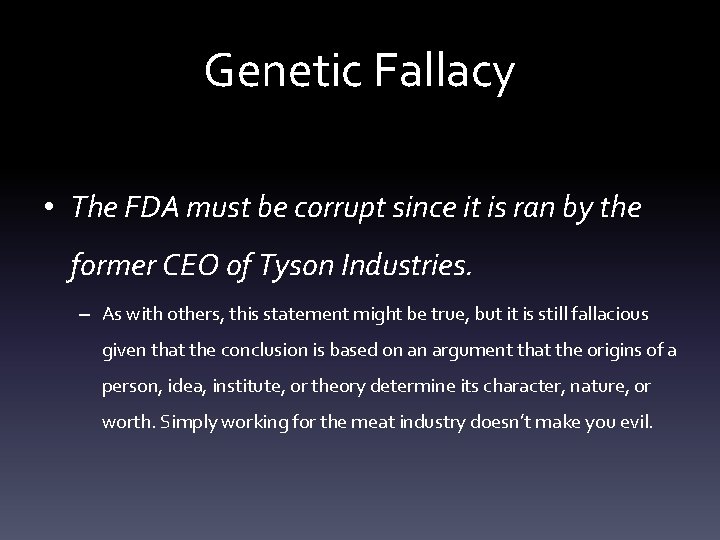 Genetic Fallacy

• The FDA must be corrupt since it is ran by the former CEO of Tyson Industries.

– As with others, this statement might be true, but it is still fallacious given that the conclusion is based on an argument that the origins of a person, idea, institute, or theory determine its character, nature, or worth. Simply working for the meat industry doesn't make you evil.